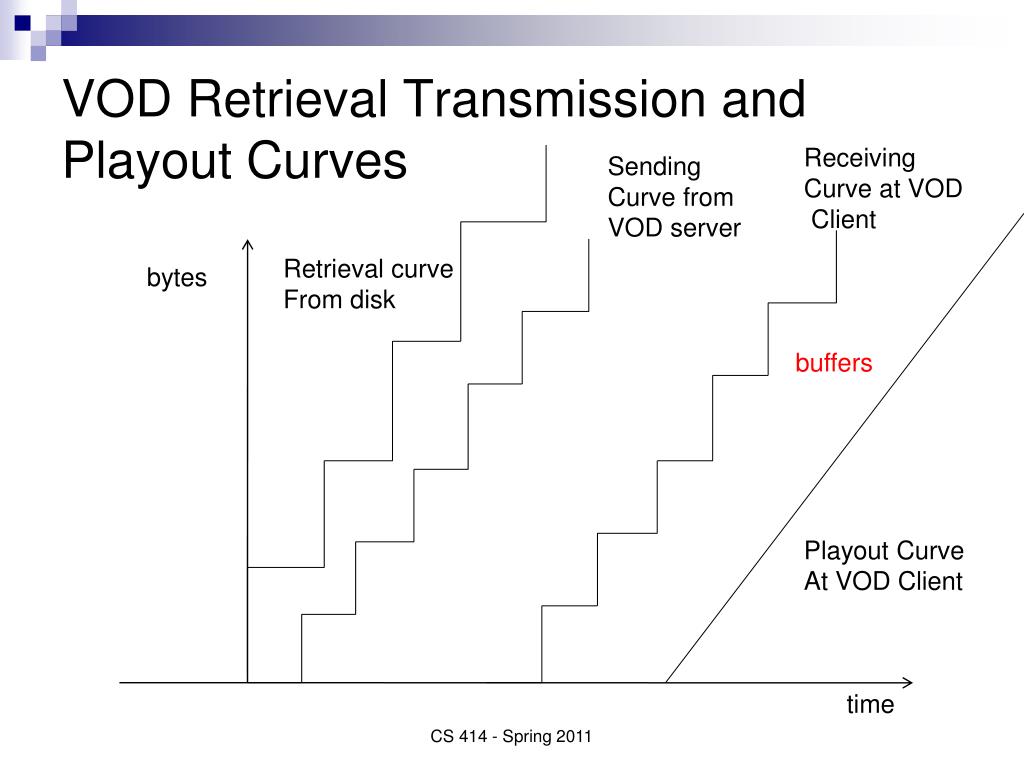 VOD Retrieval Transmission and Playout Curves

Sending Curve from VOD server

Receiving Curve at VOD Client

bytes

Retrieval curve From disk

buffers

Playout Curve At VOD Client

time

CS 414 - Spring 2011